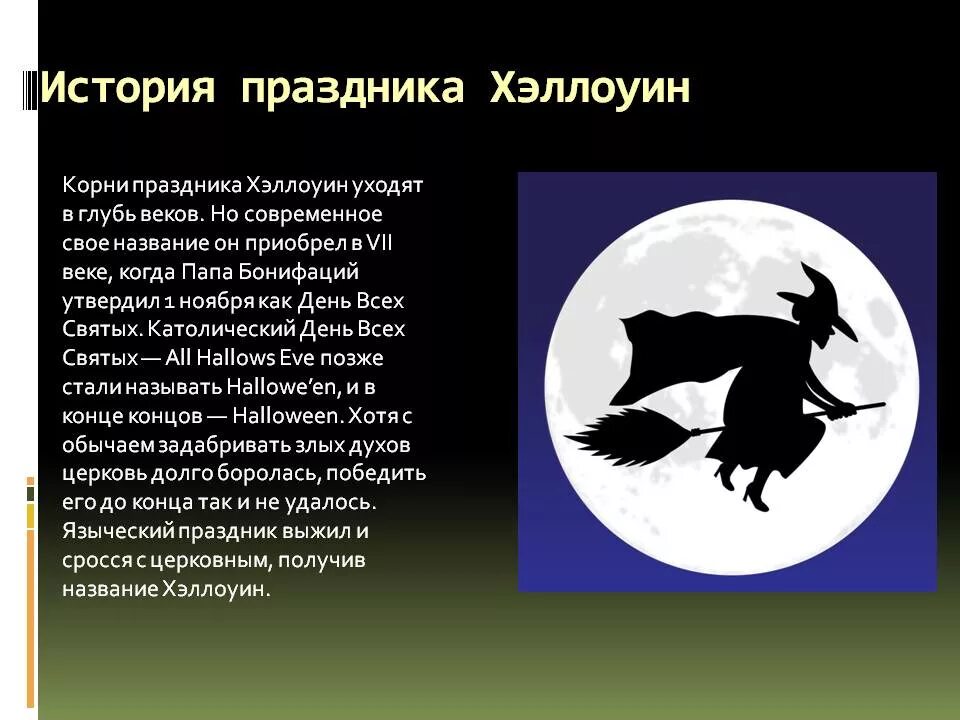 История праздника Хэллоуин

Корни праздника Хэллоуин уходят в глубь веков. Но современное свое название он приобрел в VII веке, когда Папа Бонифаций утвердил 1 ноября как День Всех Святых. Католический День Всех Святых — All Hallows Eve позже стали называть Hallowe'en, и в конце концов — Halloween. Хотя с обычаем задабривать злых духов церковь долго боролась, победить его до конца так и не удалось. Языческий праздник выжил и сросся с церковным, получив название Хэллоуин.